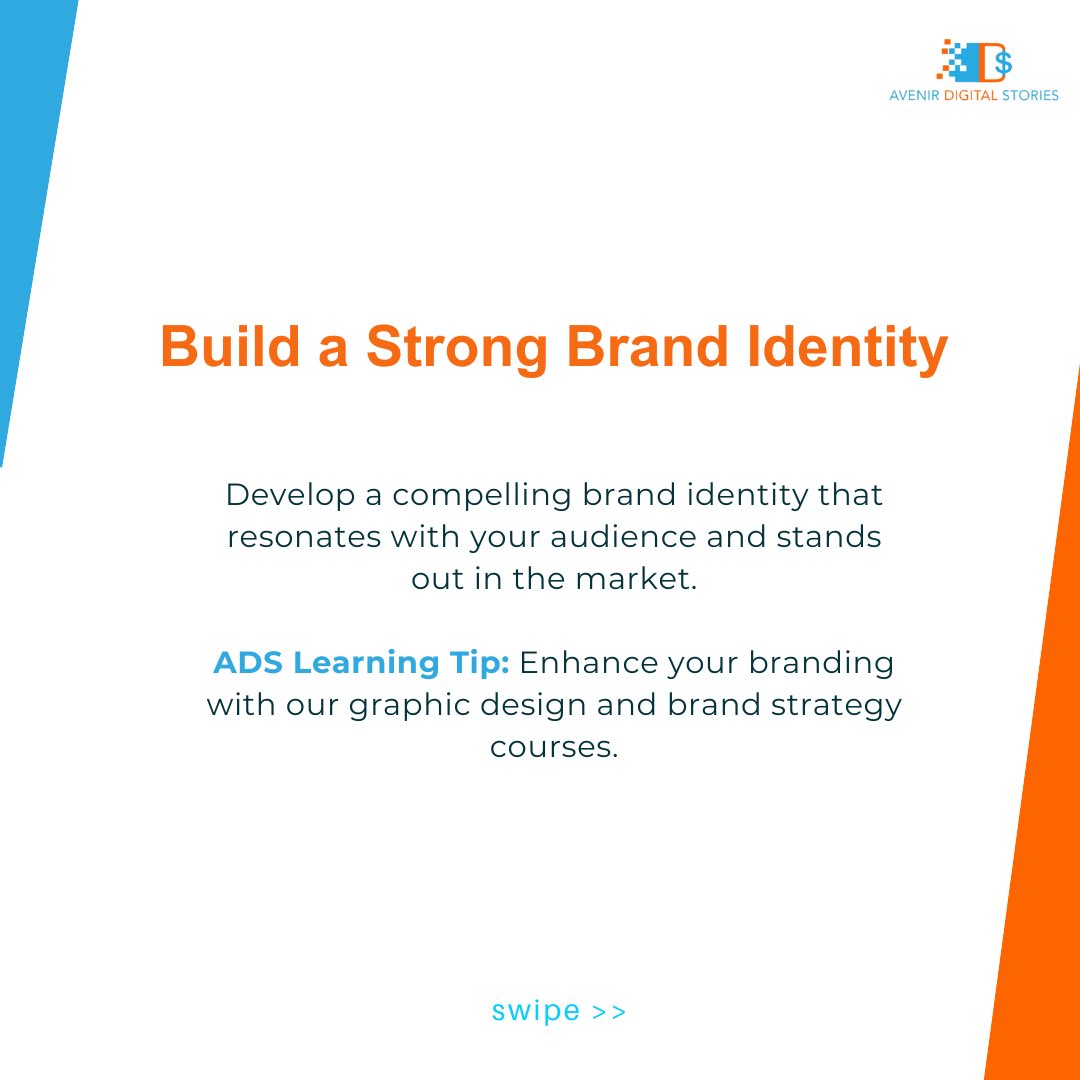 AVENIR DIGITAL STORIES

Build a Strong Brand Identity

Develop a compelling brand identity that resonates with your audience and stands out in the market.

ADS Learning Tip: Enhance your branding with our graphic design and brand strategy courses.

swipe >>